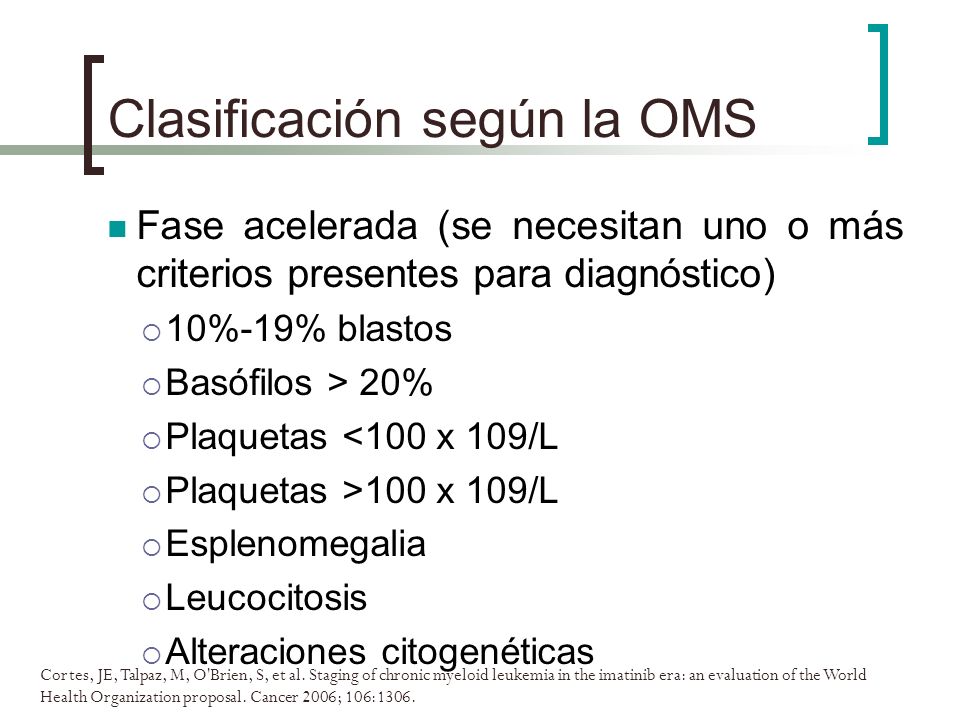 Clasificación según la OMS

Fase acelerada (se necesitan uno o más criterios presentes para diagnóstico)

10%-19% blastos

Basófilos > 20%

Plaquetas <100 x 109/L

Plaquetas >100 x 109/L

Esplenomegalia

Leucocitosis

Alteraciones citogenéticas

Cortes, JE, Talpaz, M, O'Brien, S, et al. Staging of chronic myeloid leukemia in the imatinib era: an evaluation of the World Health Organization proposal. Cancer 2006; 106:1306.